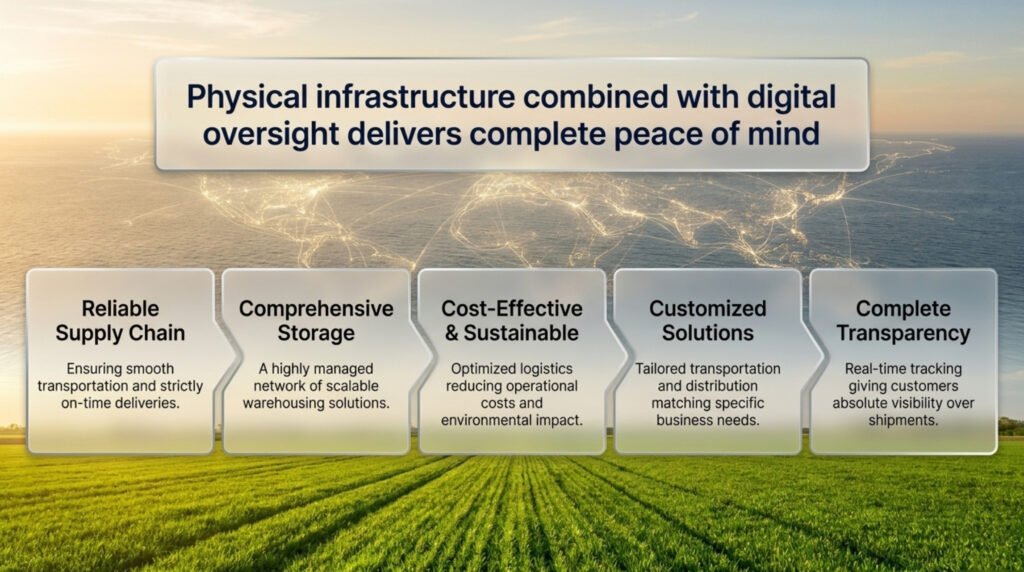 Physical infrastructure combined with digital oversight delivers complete peace of mind

Reliable Supply Chain

Ensuring smooth transportation and strictly on-time deliveries.

Comprehensive Storage

A highly managed network of scalable warehousing solutions.

Cost-Effective & Sustainable

Optimized logistics reducing operational costs and environmental impact.

Customized Solutions

Tailored transportation and distribution matching specific business needs.

Complete Transparency

Real-time tracking giving customers absolute visibility over shipments.